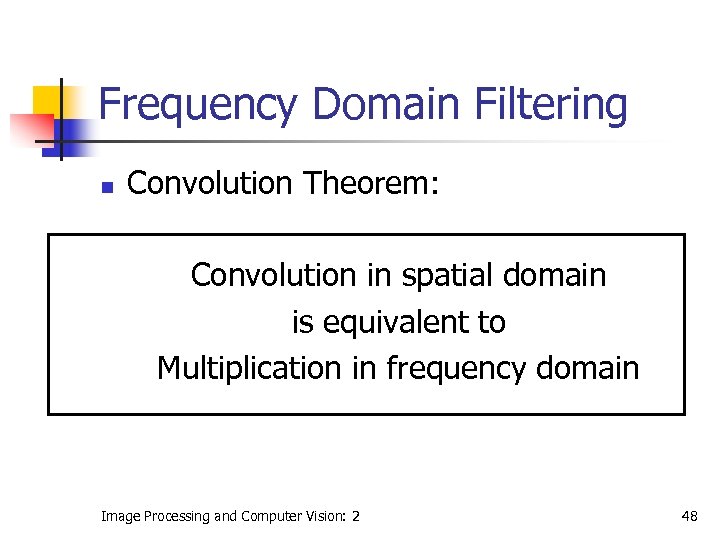 Frequency Domain Filtering

Convolution Theorem:

Convolution in spatial domain
is equivalent to
Multiplication in frequency domain

Image Processing and Computer Vision: 2

48